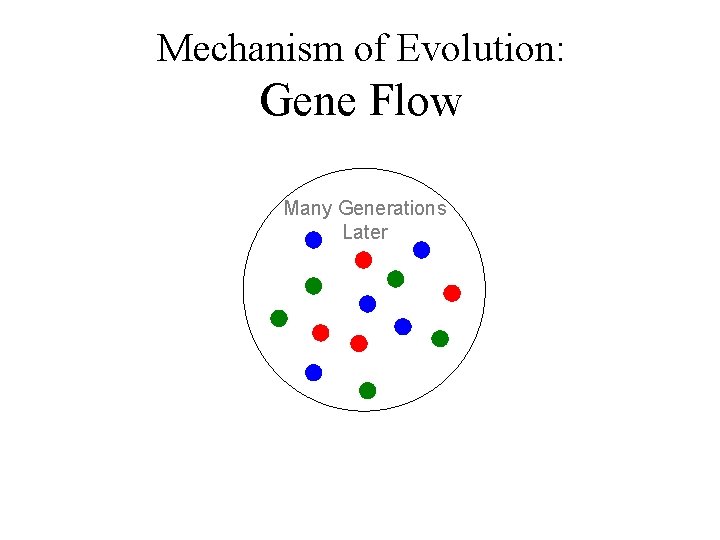 Mechanism of Evolution:
Gene Flow

Many Generations Later